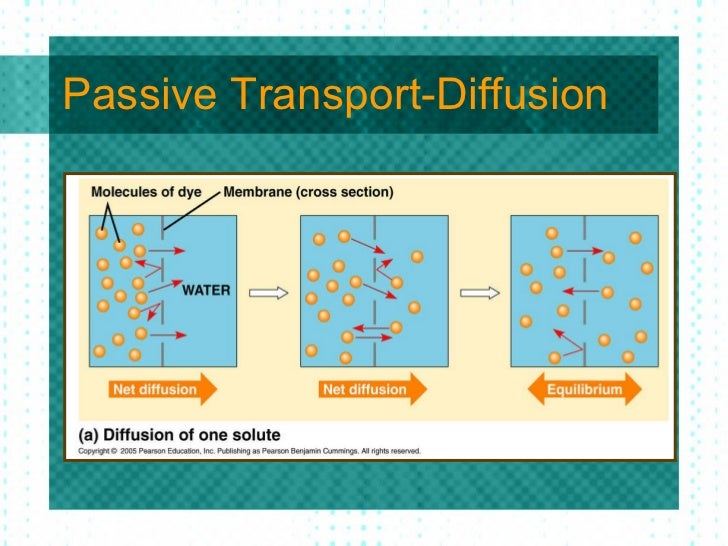 Passive Transport-Diffusion

Molecules of dye

Membrane (cross section)

WATER

Net diffusion

Net diffusion

Equilibrium

(a) Diffusion of one solute

Copyright © 2005 Pearson Education, Inc. Publishing as Pearson Benjamin Cummings. All rights reserved.